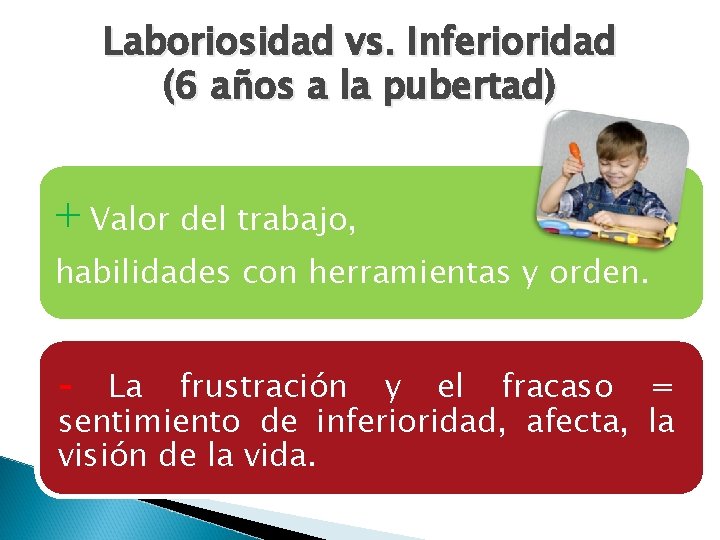 Laboriosidad vs. Inferioridad
(6 años a la pubertad)

+ Valor del trabajo,
habilidades con herramientas y orden.

- La frustración y el fracaso = sentimiento de inferioridad, afecta, la visión de la vida.